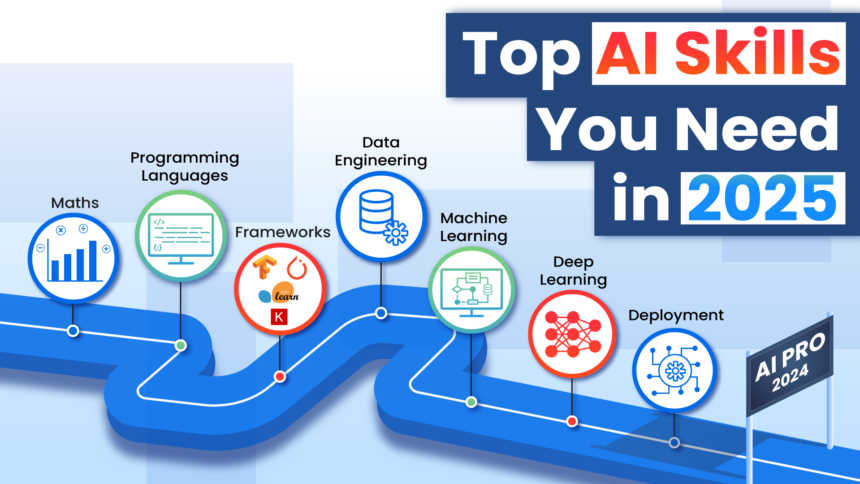 Top AI Skills You Need in 2025

Maths

Programming Languages

Frameworks

learn

K

Data Engineering

Machine Learning

Deep Learning

Deployment

AI PRO 2024